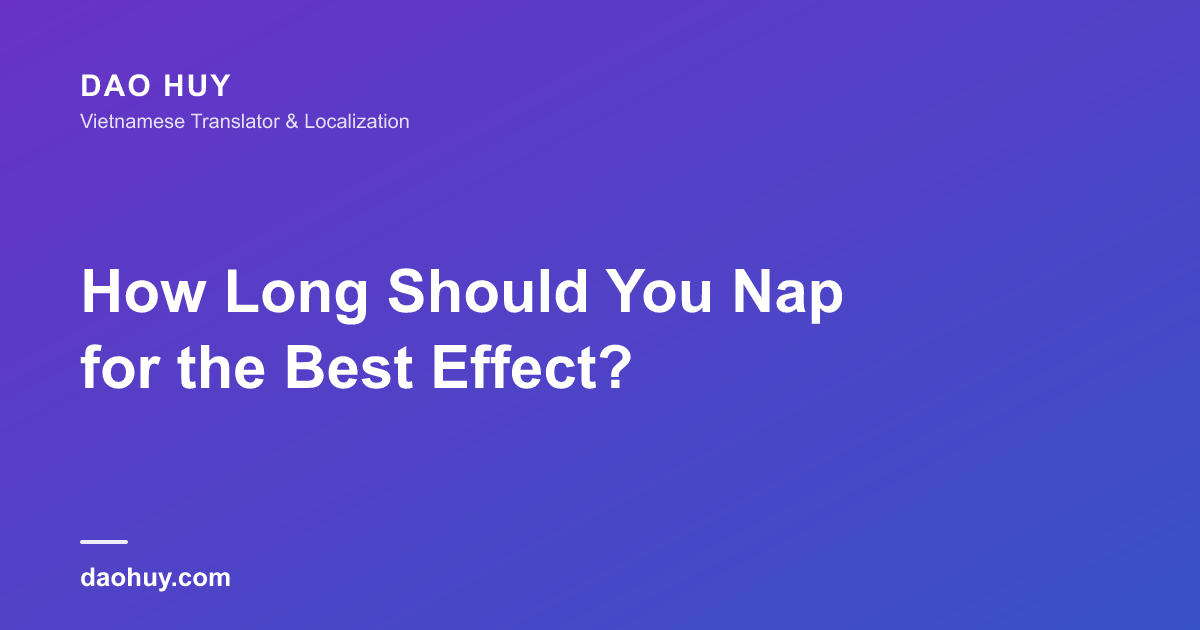 DAO HUY
Vietnamese Translator & Localization

How Long Should You Nap for the Best Effect?

daohuy.com